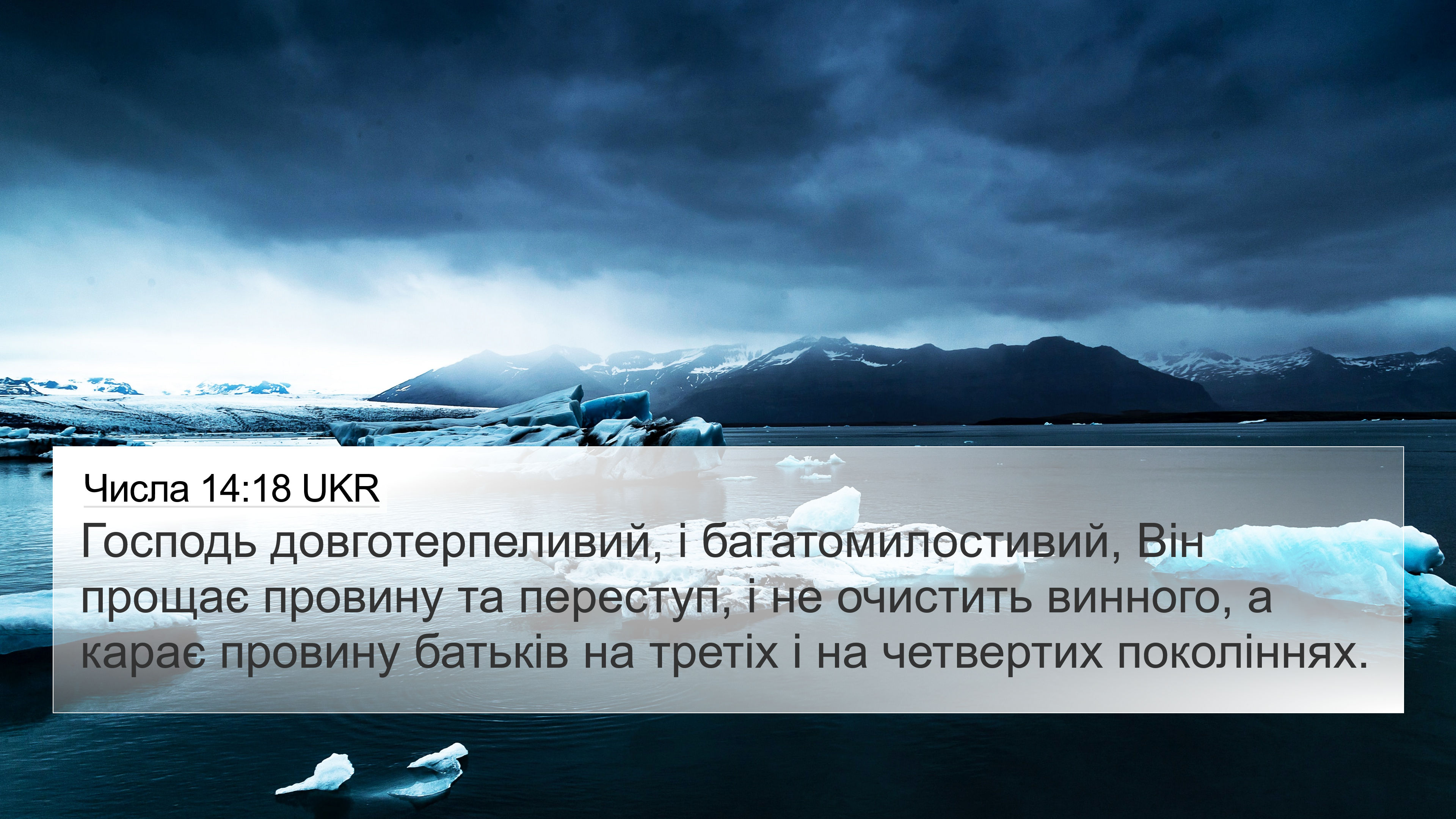 Числа 14:18 UKR

Господь довготерпеливий, і багатомилостивий, Він прощає провину та переступ, і не очистить винного, а карає провину батьків на третіх і на четвертих поколіннях.